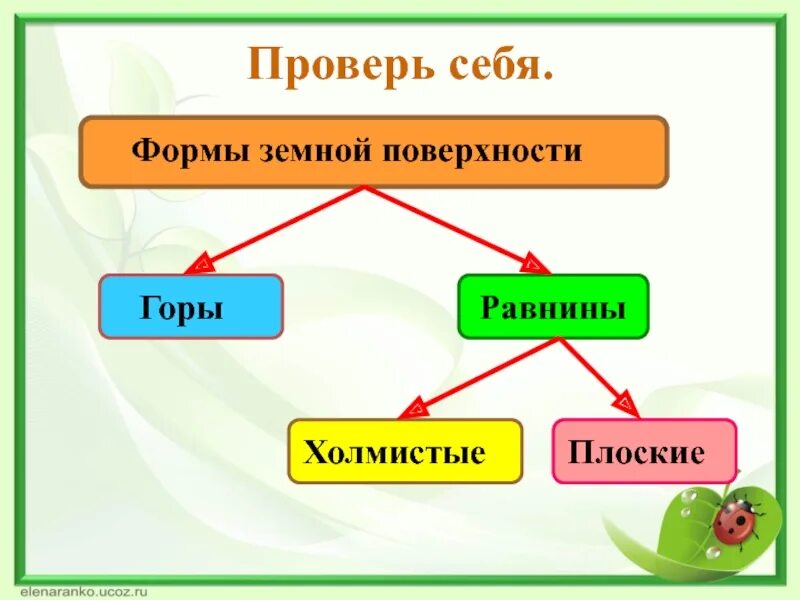 Проверь себя.

Формы земной поверхности

Горы

Равнины

Холмистые

Плоские

elenaranko.ucoz.ru